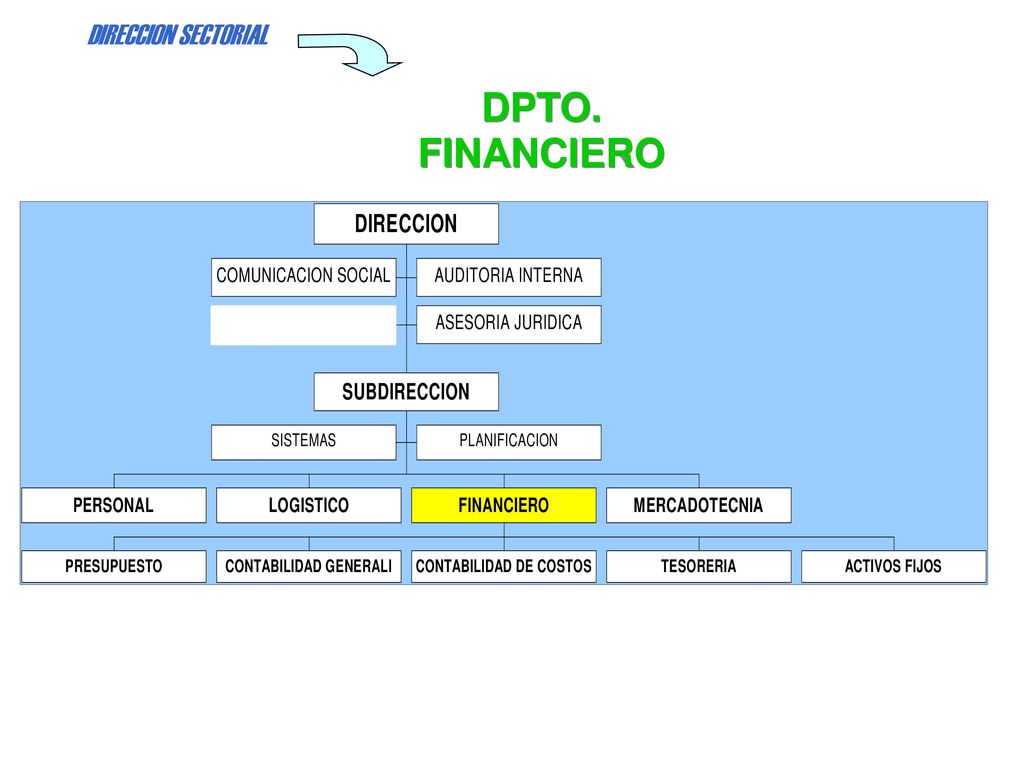 DIRECCION SECTORIAL

DPTO.
FINANCIERO

DIRECCION

COMUNICACION SOCIAL

AUDITORIA INTERNA

ASESORIA JURIDICA

SUBDIRECCION

SISTEMAS

PLANIFICACION

PERSONAL

LOGISTICO

FINANCIERO

MERCADOTECNIA

PRESUPUESTO

CONTABILIDAD GENERALI

CONTABILIDAD DE COSTOS

TESORERIA

ACTIVOS FIJOS